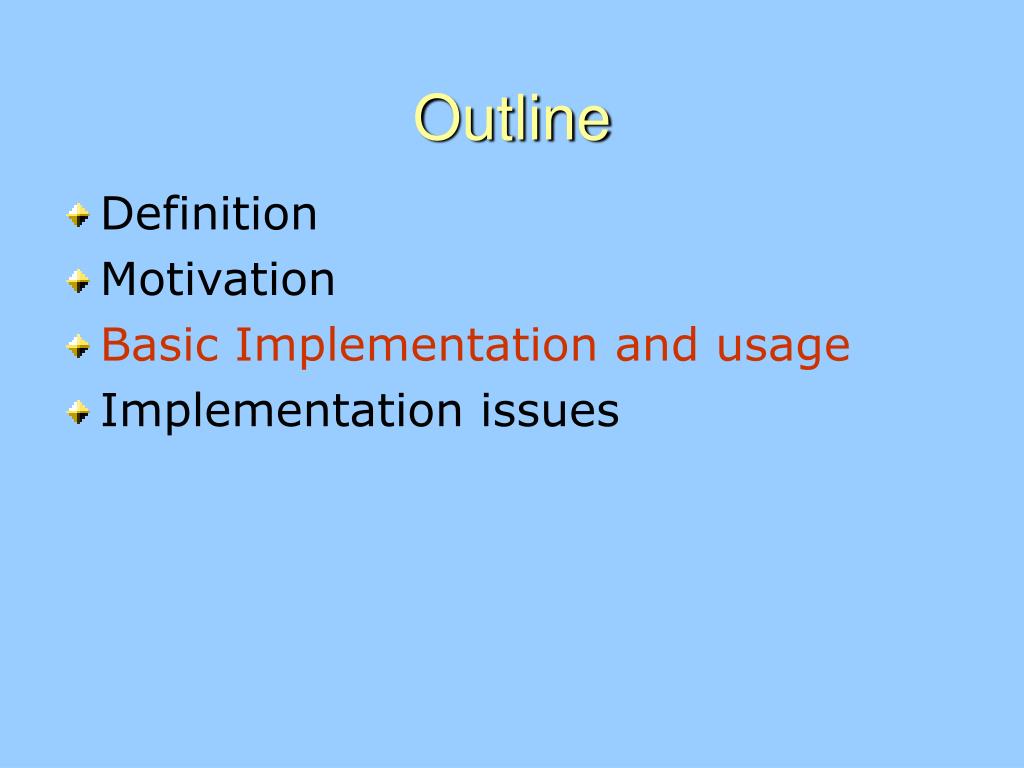 Outline

Definition
Motivation
Basic Implementation and usage
Implementation issues